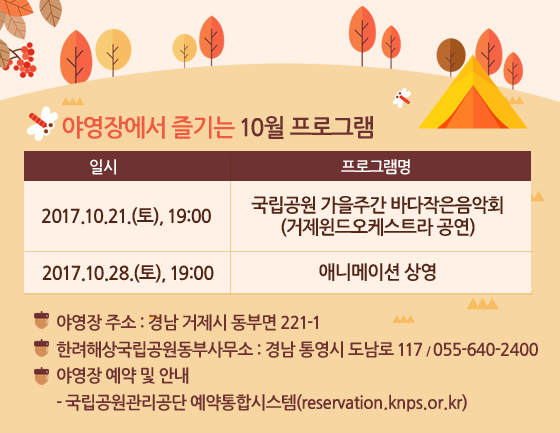 야영장에서 즐기는 10월 프로그램

| 일시 | 프로그램명 |
|---|---|
| 2017.10.21.(토), 19:00 | 국립공원 가을주간 바다작은음악회 (거제윈드오케스트라 공연) |
| 2017.10.28.(토), 19:00 | 애니메이션 상영 |

야영장 주소 : 경남 거제시 동부면 221-1

한려해상국립공원동부사무소 : 경남 통영시 도남로 117 / 055-640-2400

야영장 예약 및 안내
- 국립공원관리공단 예약통합시스템(reservation.knps.or.kr)